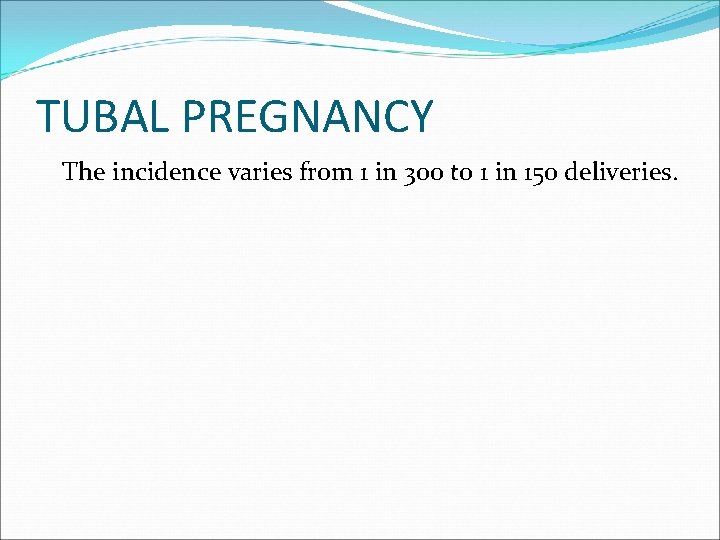 TUBAL PREGNANCY

The incidence varies from 1 in 300 to 1 in 150 deliveries.